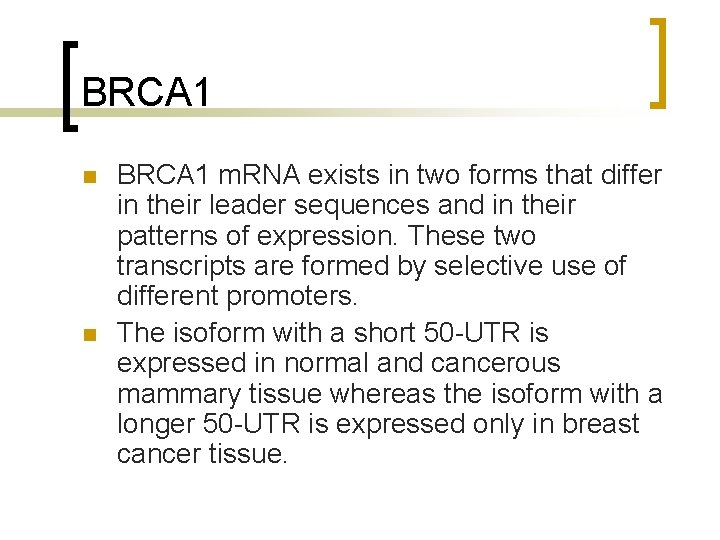 BRCA1

BRCA1 mRNA exists in two forms that differ in their leader sequences and in their patterns of expression. These two transcripts are formed by selective use of different promoters.

The isoform with a short 50-UTR is expressed in normal and cancerous mammary tissue whereas the isoform with a longer 50-UTR is expressed only in breast cancer tissue.